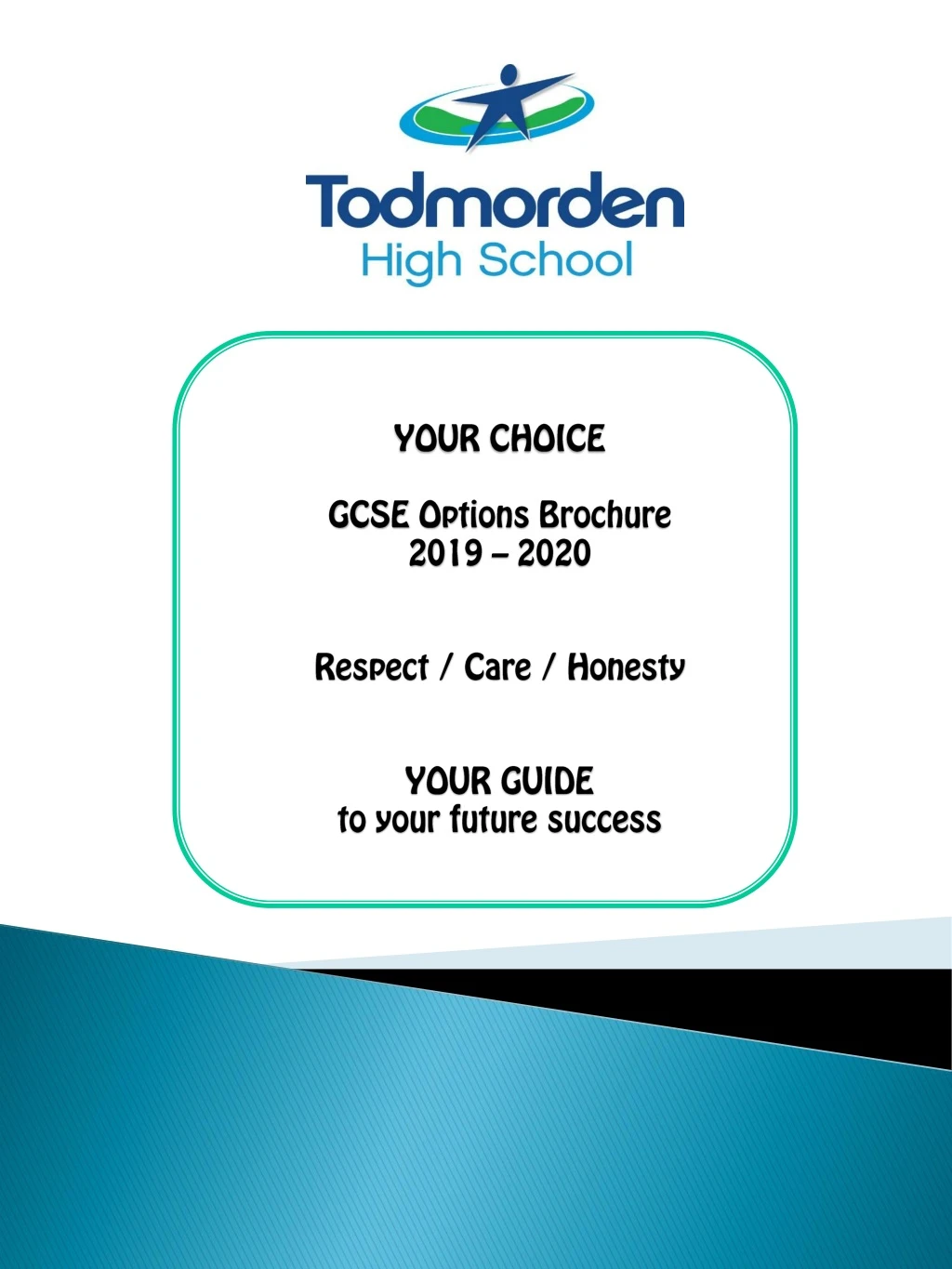 Todmorden
High School

YOUR CHOICE

GCSE Options Brochure
2019 – 2020

Respect / Care / Honesty

YOUR GUIDE
to your future success